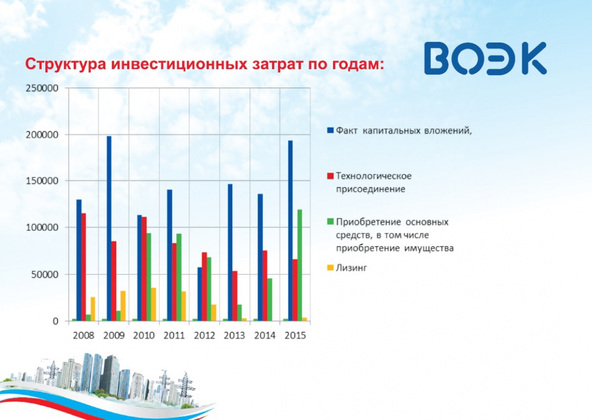 Структура инвестиционных затрат по годам:

ВОЭК

250000
200000
150000
100000
50000
0

2008 2009 2010 2011 2012 2013 2014 2015

Факт капитальных вложений,

Технологическое присоединение

Приобретение основных средств, в том числе приобретение имущества

Лизинг